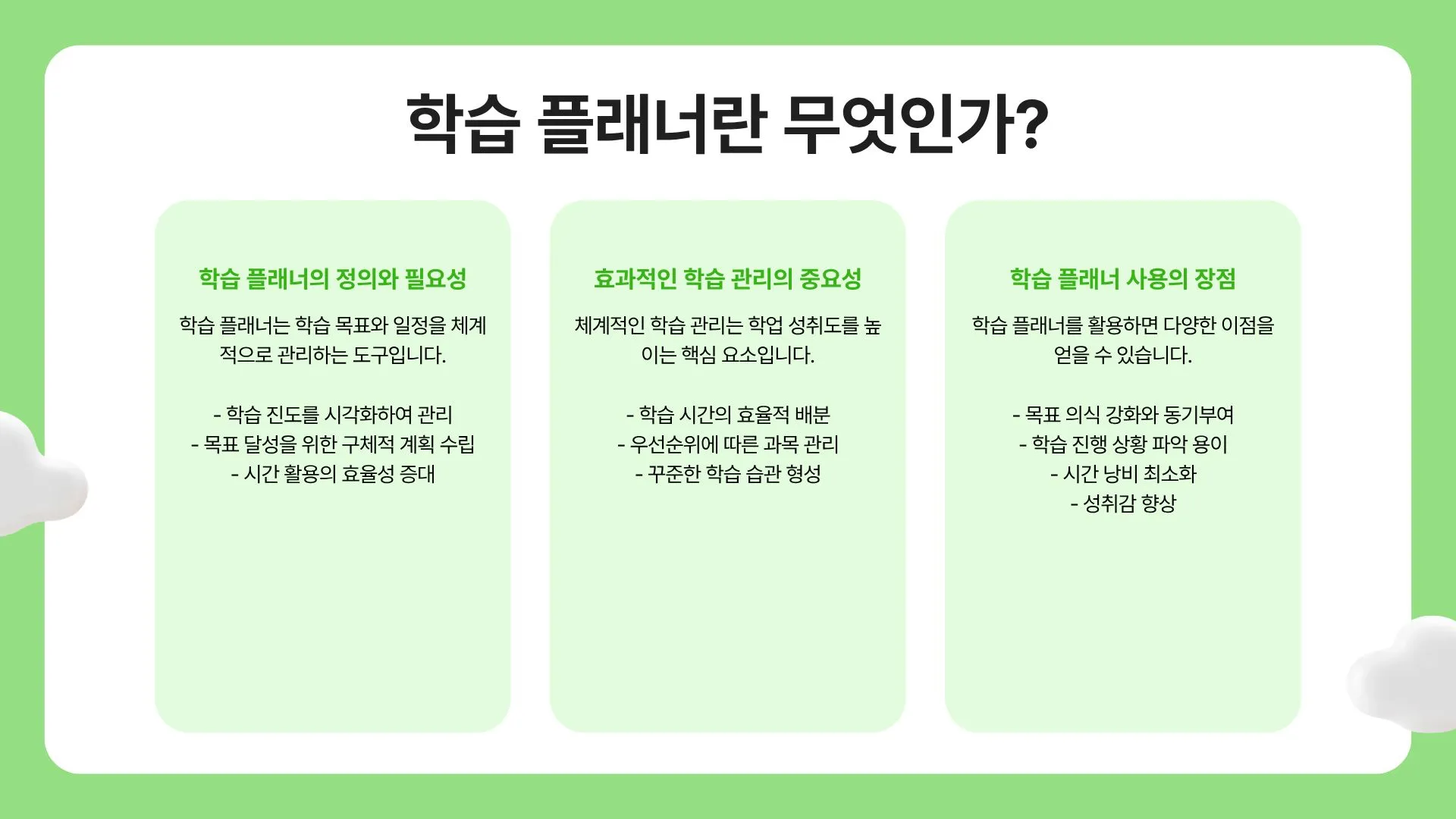 학습 플래너란 무엇인가?

학습 플래너의 정의와 필요성

학습 플래너는 학습 목표와 일정을 체계적으로 관리하는 도구입니다.

- 학습 진도를 시각화하여 관리
- 목표 달성을 위한 구체적 계획 수립
- 시간 활용의 효율성 증대

효과적인 학습 관리의 중요성

체계적인 학습 관리는 학업 성취도를 높이는 핵심 요소입니다.

- 학습 시간의 효율적 배분
- 우선순위에 따른 과목 관리
- 꾸준한 학습 습관 형성

학습 플래너 사용의 장점

학습 플래너를 활용하면 다양한 이점을 얻을 수 있습니다.

- 목표 의식 강화와 동기부여
- 학습 진행 상황 파악 용이
- 시간 낭비 최소화
- 성취감 향상